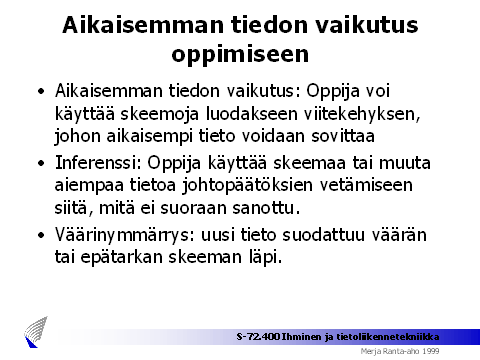 Aikaisemman tiedon vaikutus oppimiseen

• Aikaisemman tiedon vaikutus: Oppija voi käyttää skeemoja luodakseen viitekehyksen, johon aikaisempi tieto voidaan sovittaa

• Inferenssi: Oppija käyttää skeemaa tai muuta aiempaa tietoa johtopäätöksien vetämiseen siitä, mitä ei suoraan sanottu.

• Väärinymmärrys: uusi tieto suodattuu väärän tai epätarkan skeeman läpi.

S-72.400 Ihminen ja tietoliikennetekniikka

Merja Ranta-aho 1999